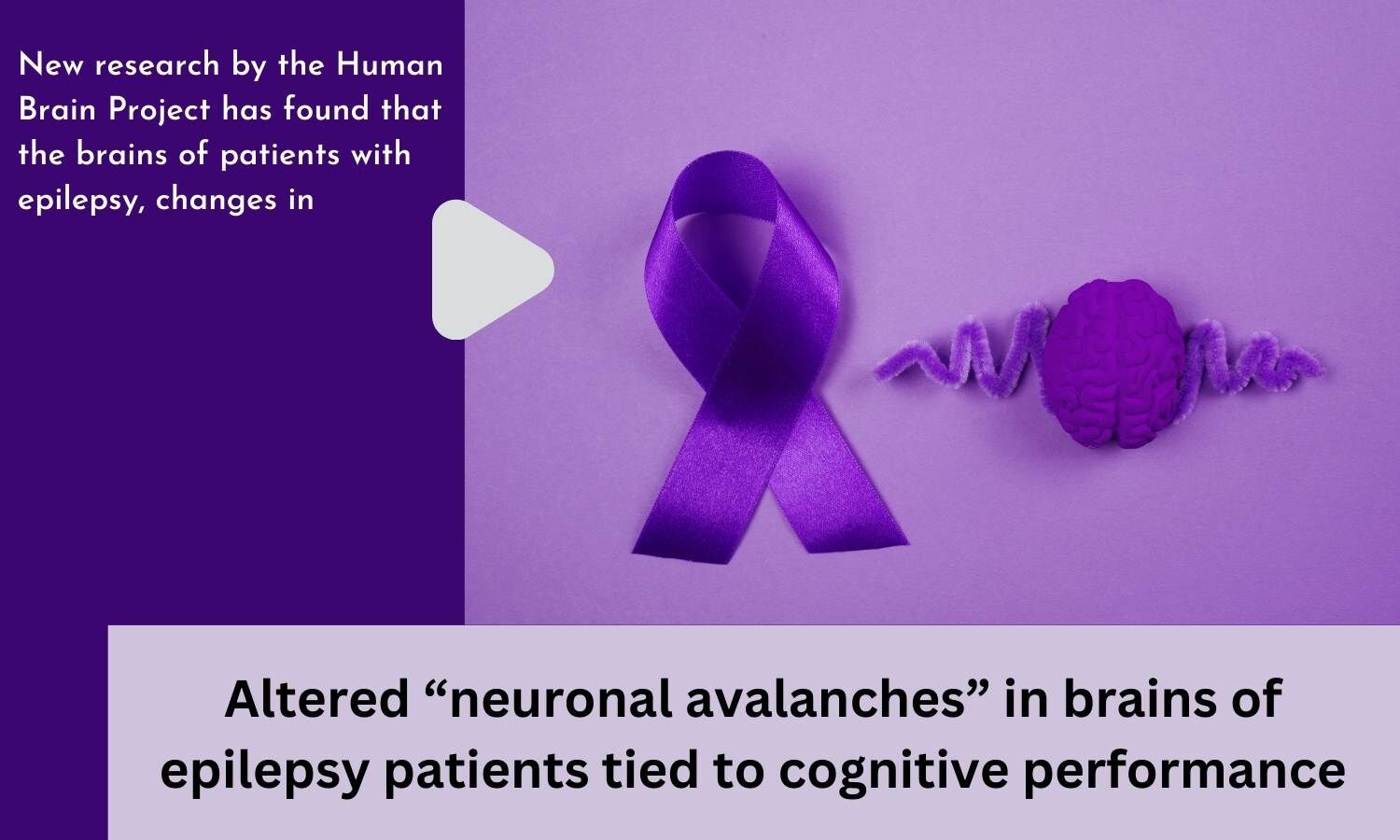 New research by the Human Brain Project has found that the brains of patients with epilepsy, changes in

Altered “neuronal avalanches” in brains of epilepsy patients tied to cognitive performance